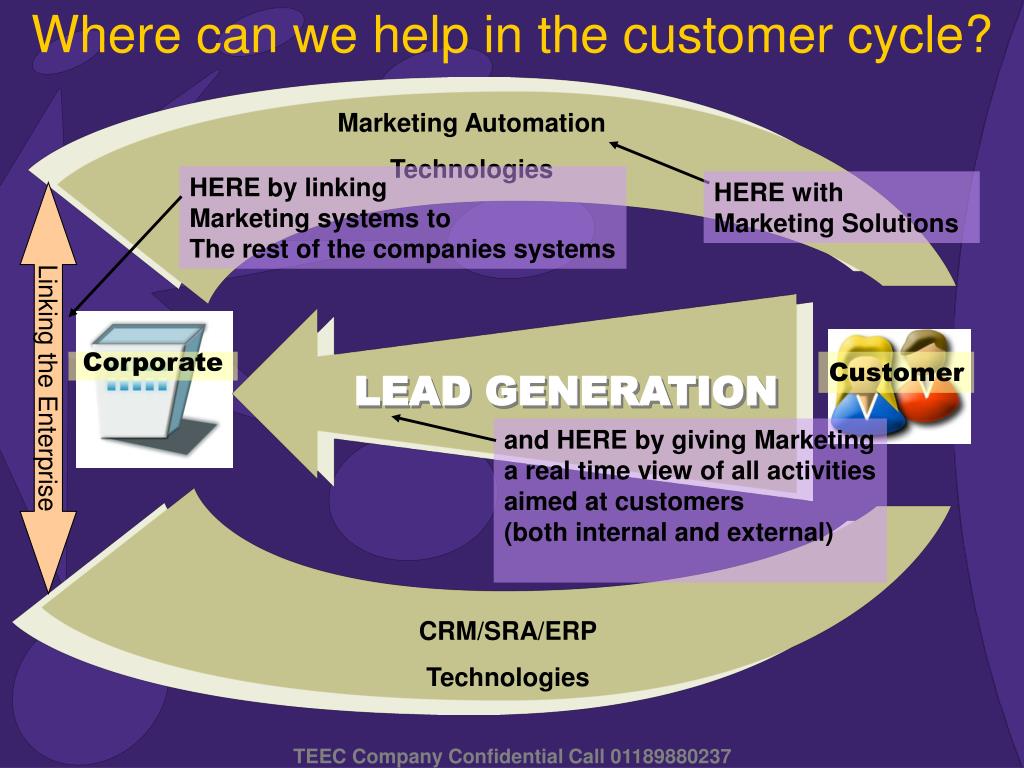 Where can we help in the customer cycle?

Marketing Automation

Technologies

HERE by linking
Marketing systems to
The rest of the companies systems

HERE with
Marketing Solutions

Linking the Enterprise

Corporate

LEAD GENERATION

Customer

and HERE by giving Marketing
a real time view of all activities
aimed at customers
(both internal and external)

CRM/SRA/ERP

Technologies

TEEC Company Confidential Call 01189880237